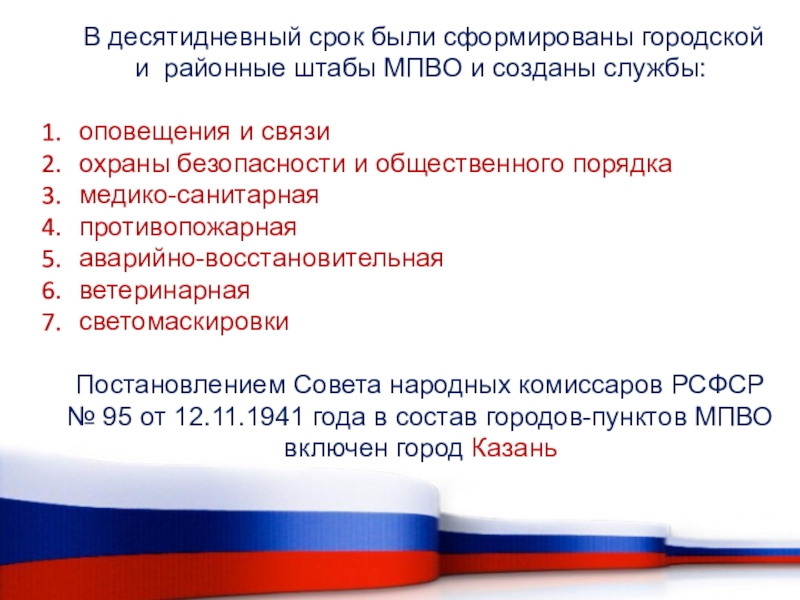 В десятидневный срок были сформированы городской и районные штабы МПВО и созданы службы:

1. оповещения и связи
2. охраны безопасности и общественного порядка
3. медико-санитарная
4. противопожарная
5. аварийно-восстановительная
6. ветеринарная
7. светомаскировки

Постановлением Совета народных комиссаров РСФСР № 95 от 12.11.1941 года в состав городов-пунктов МПВО включен город Казань